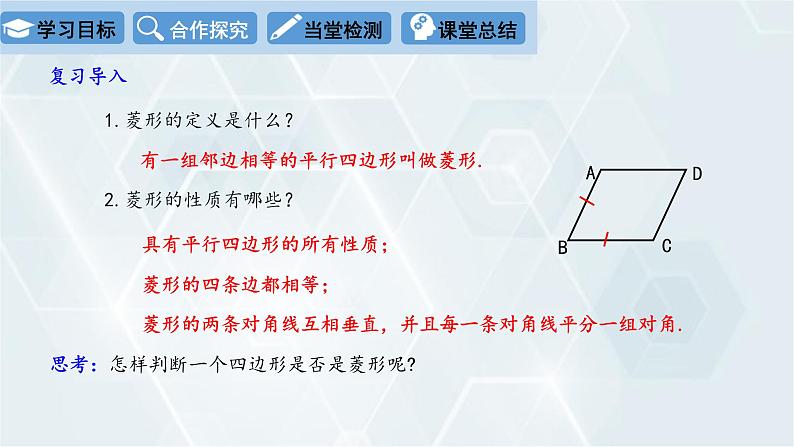 学习目标　合作探究　当堂检测　课堂总结

复习导入

1. 菱形的定义是什么？

有一组邻边相等的平行四边形叫做菱形.

A　D　B　C

2. 菱形的性质有哪些？

具有平行四边形的所有性质；

菱形的四条边都相等；

菱形的两条对角线互相垂直，并且每一条对角线平分一组对角.

思考：怎样判断一个四边形是否是菱形呢？